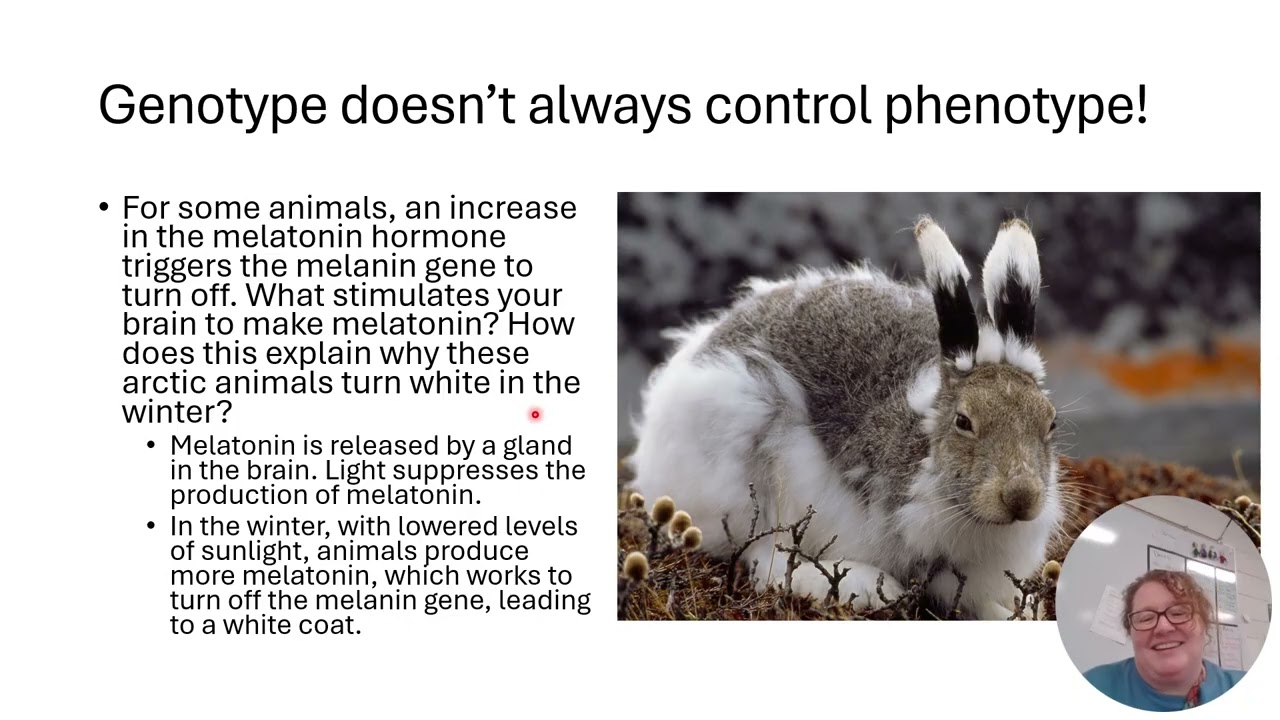 Genotype doesn't always control phenotype!

• For some animals, an increase in the melatonin hormone triggers the melanin gene to turn off. What stimulates your brain to make melatonin? How does this explain why these arctic animals turn white in the winter?
  • Melatonin is released by a gland in the brain. Light suppresses the production of melatonin.
  • In the winter, with lowered levels of sunlight, animals produce more melatonin, which works to turn off the melanin gene, leading to a white coat.